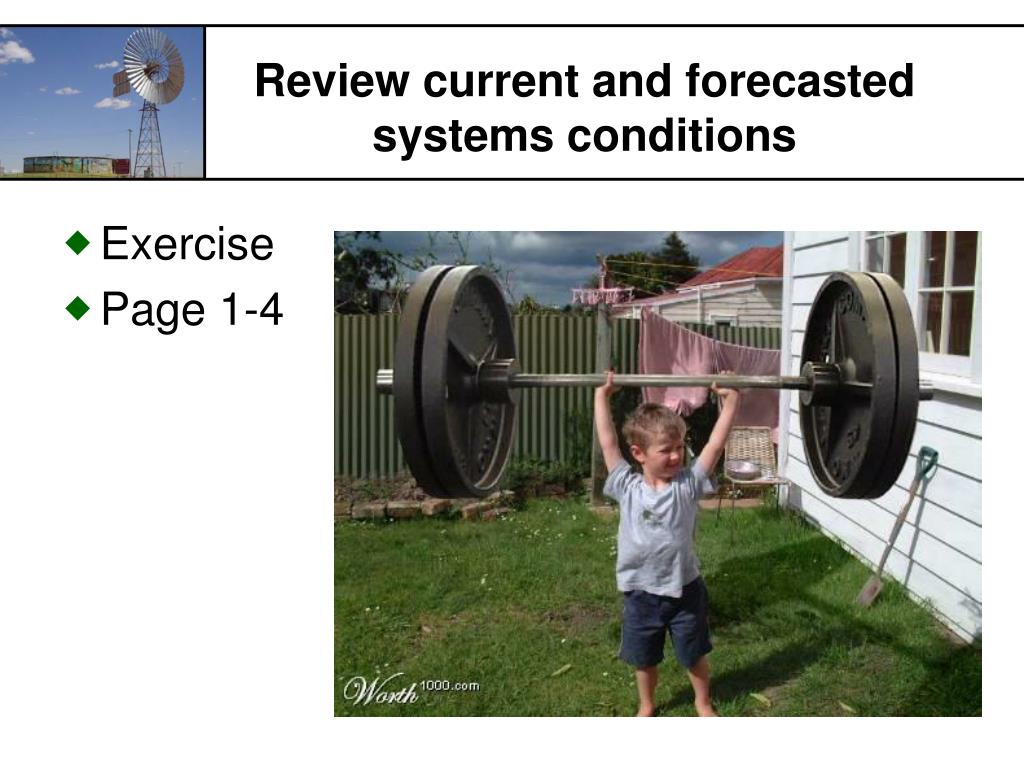 Review current and forecasted systems conditions

◆ Exercise
◆ Page 1-4

Worth1000.com